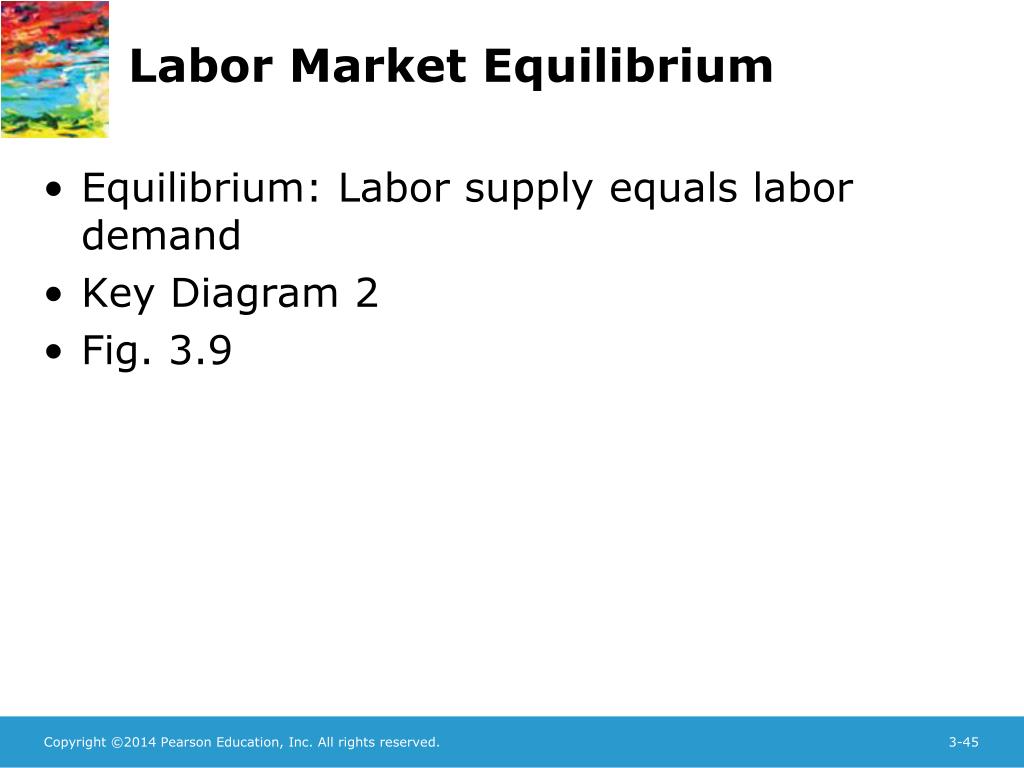 Labor Market Equilibrium

• Equilibrium: Labor supply equals labor demand
• Key Diagram 2
• Fig. 3.9

Copyright ©2014 Pearson Education, Inc. All rights reserved.

3-45